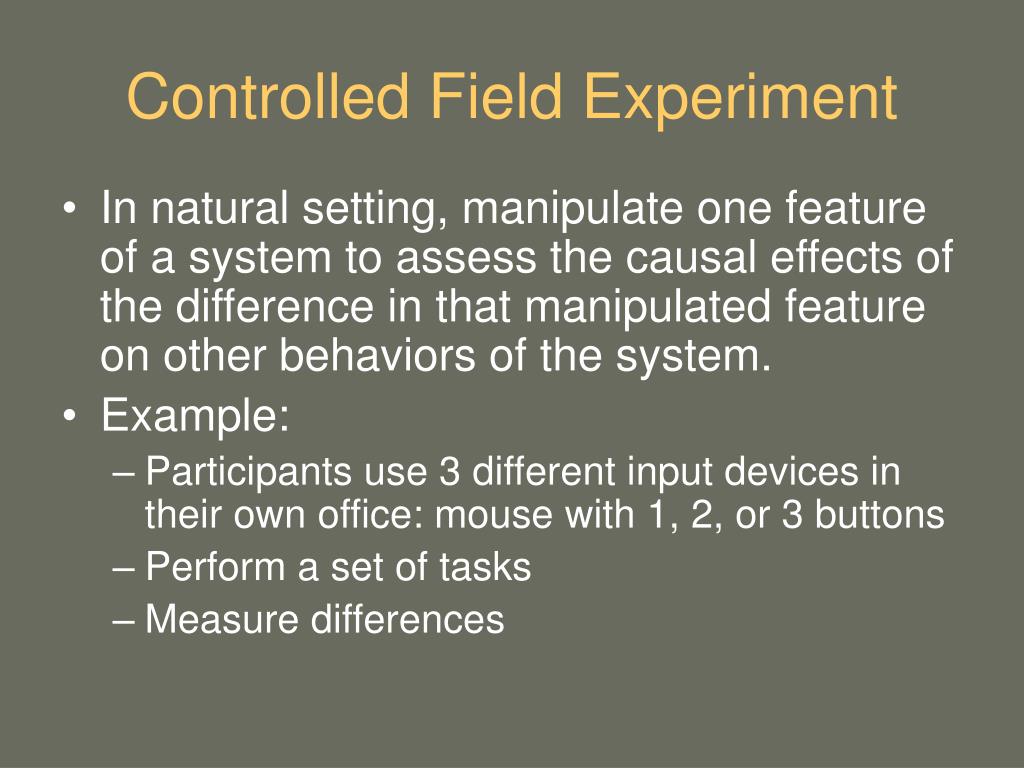 Controlled Field Experiment

• In natural setting, manipulate one feature of a system to assess the causal effects of the difference in that manipulated feature on other behaviors of the system.
• Example:
– Participants use 3 different input devices in their own office: mouse with 1, 2, or 3 buttons
– Perform a set of tasks
– Measure differences